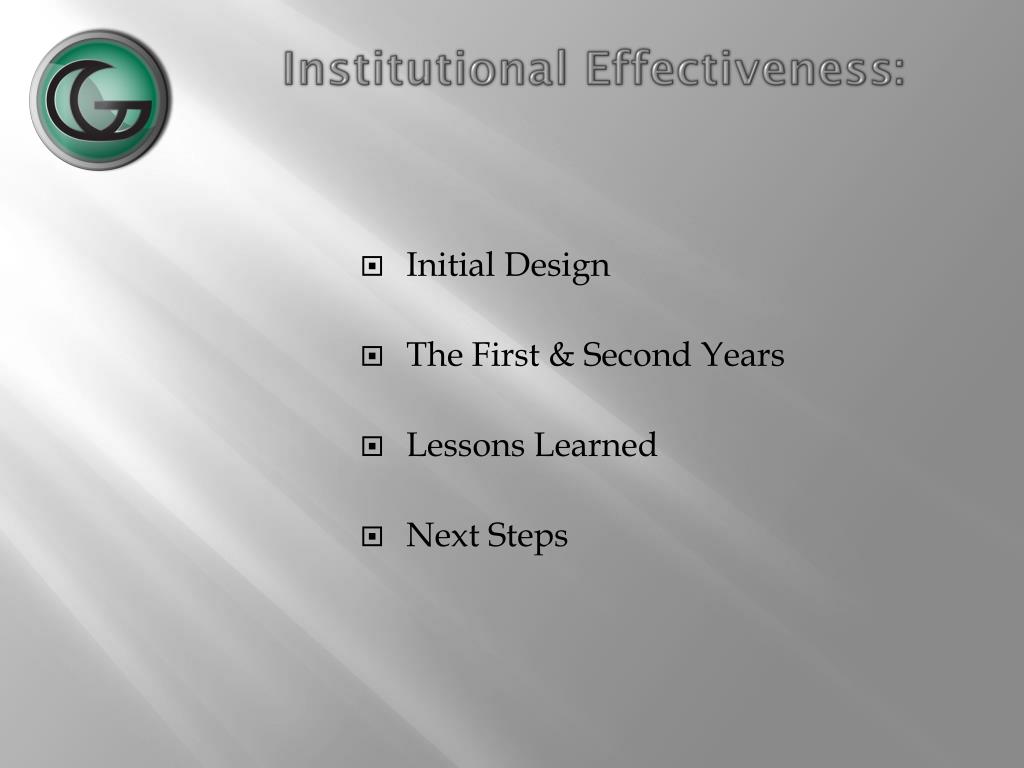 Institutional Effectiveness:

Initial Design

The First & Second Years

Lessons Learned

Next Steps